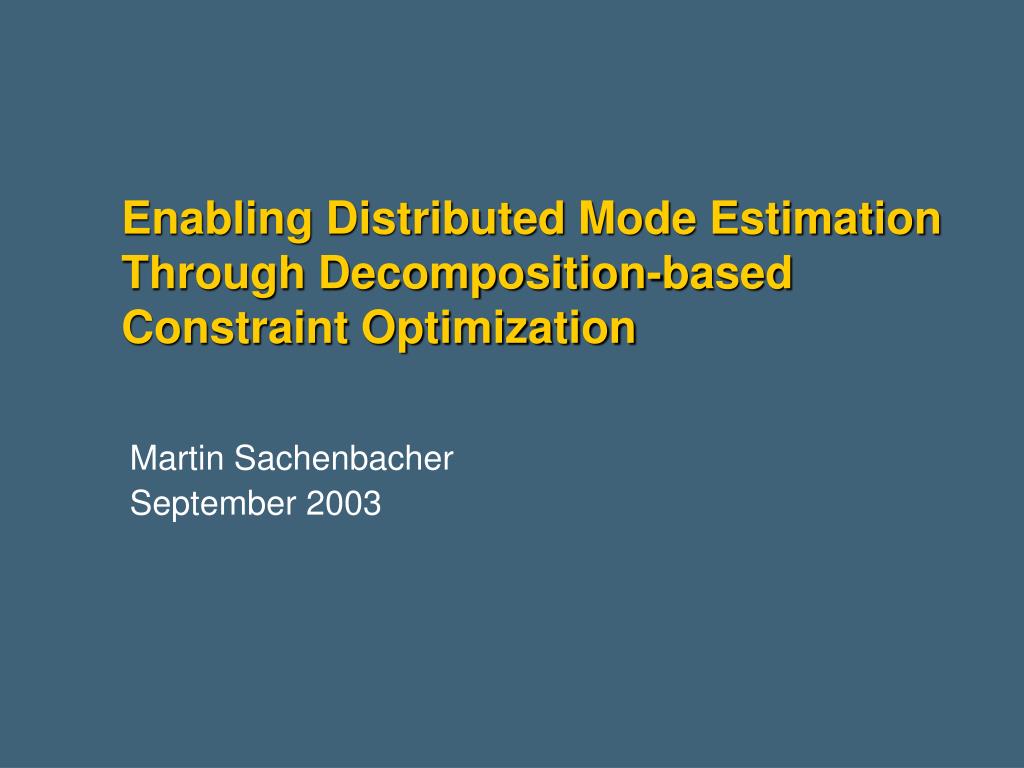 Enabling Distributed Mode Estimation Through Decomposition-based Constraint Optimization

Martin Sachenbacher
September 2003